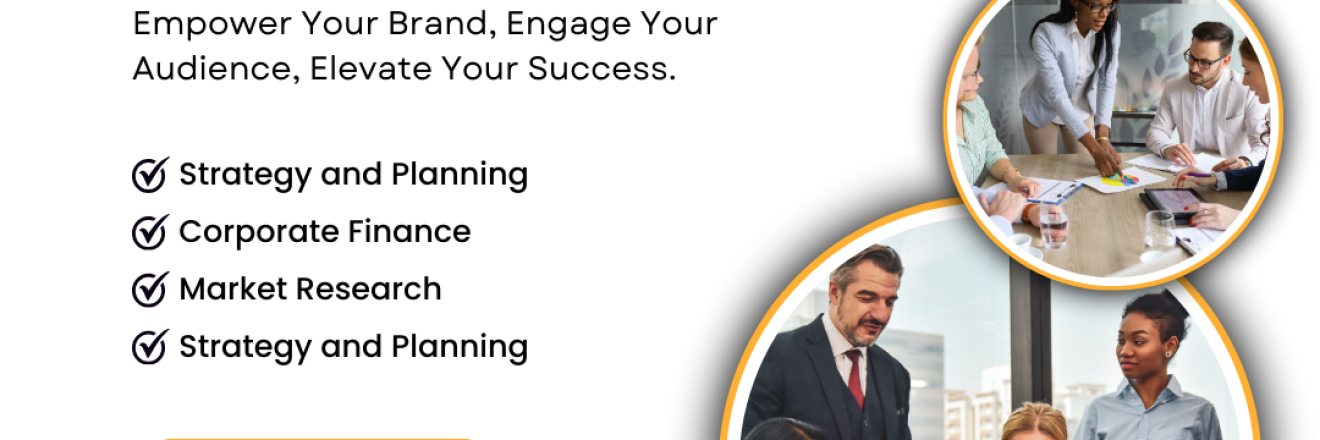 Empower Your Brand, Engage Your Audience, Elevate Your Success.

Strategy and Planning
Corporate Finance
Market Research
Strategy and Planning